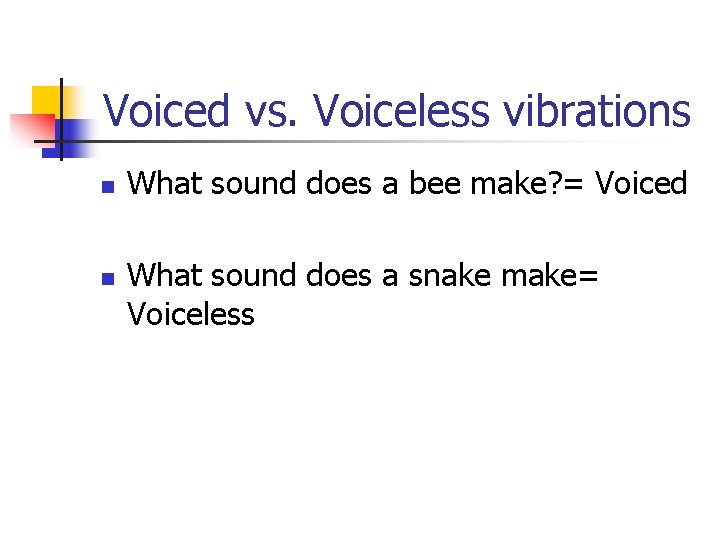 Voiced vs. Voiceless vibrations

What sound does a bee make?= Voiced

What sound does a snake make= Voiceless